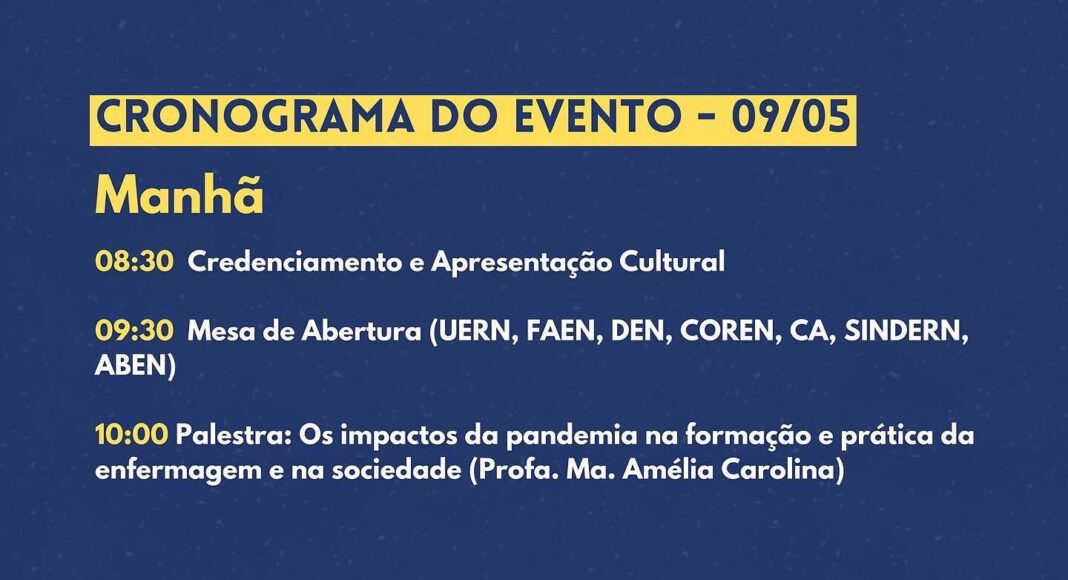 CRONOGRAMA DO EVENTO - 09/05

Manhã

08:30 Credenciamento e Apresentação Cultural

09:30 Mesa de Abertura (UERN, FAEN, DEN, COREN, CA, SINDERN, ABEN)

10:00 Palestra: Os impactos da pandemia na formação e prática da enfermagem e na sociedade (Profa. Ma. Amélia Carolina)